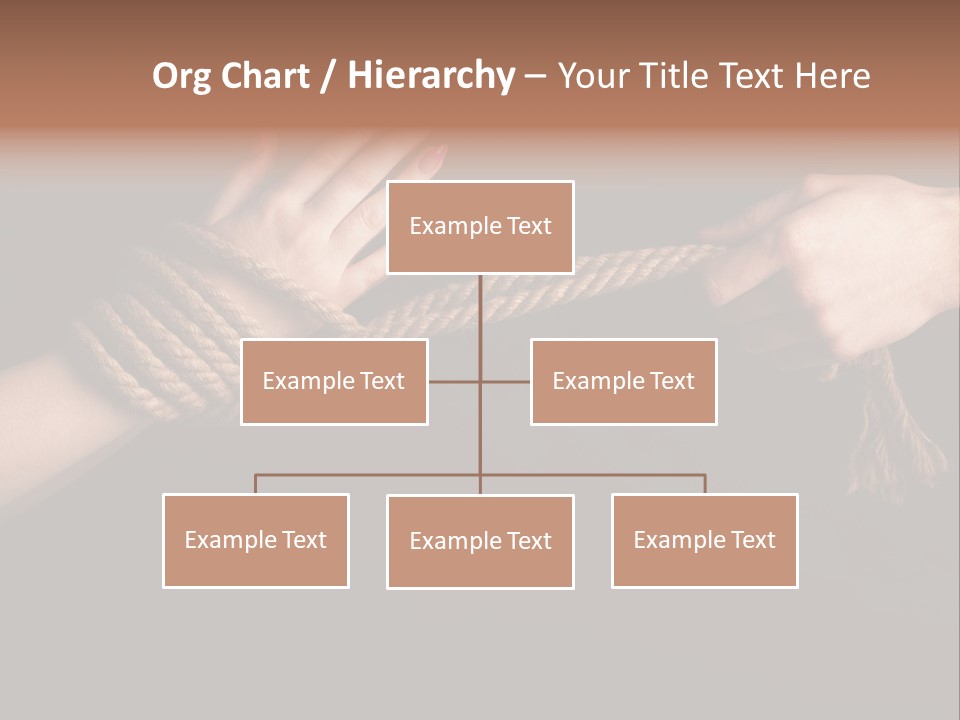 Org Chart / Hierarchy – Your Title Text Here

Example Text

Example Text

Example Text

Example Text

Example Text

Example Text